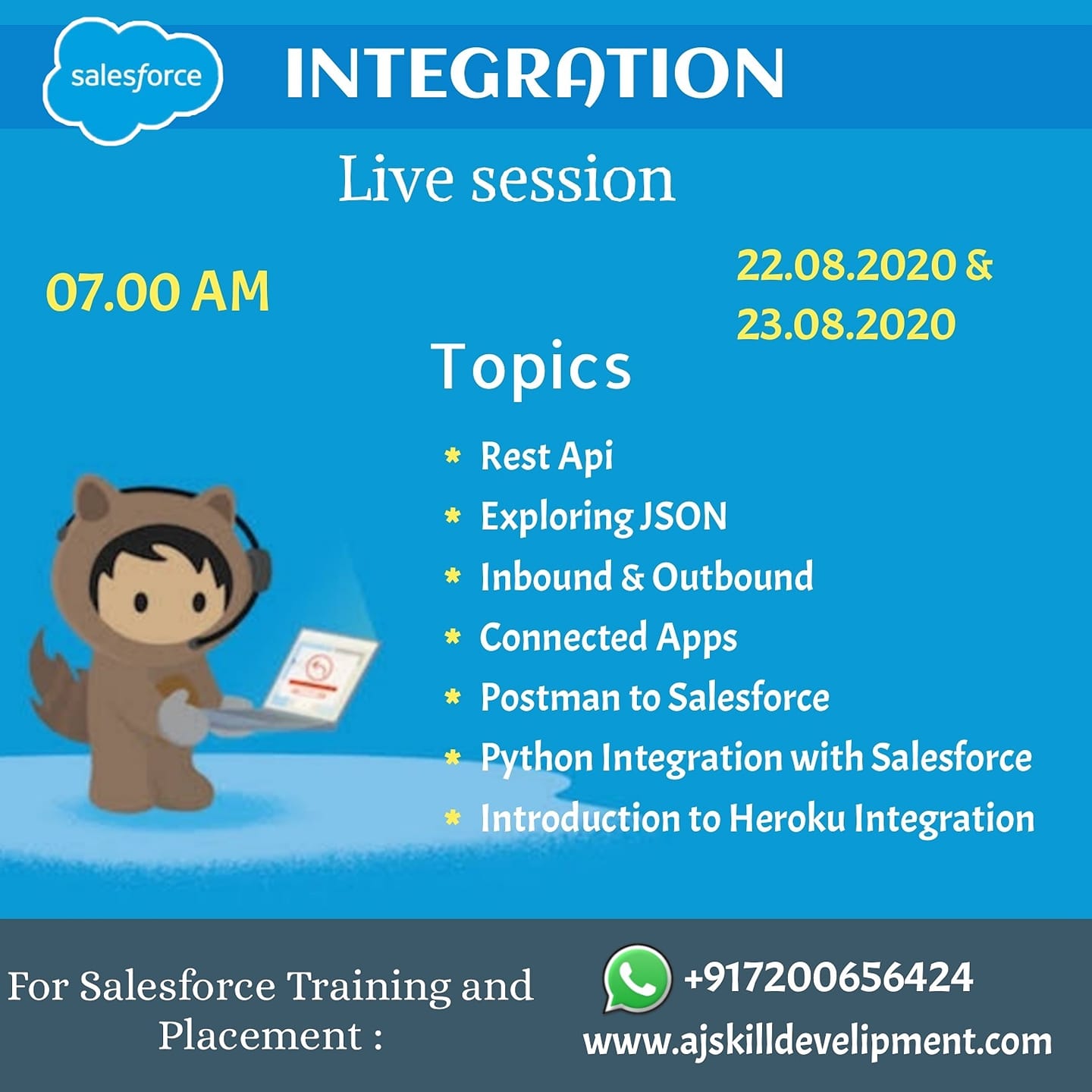 salesforce

INTEGRATION

Live session

07.00 AM

22.08.2020 &
23.08.2020

Topics

* Rest Api
* Exploring JSON
* Inbound & Outbound
* Connected Apps
* Postman to Salesforce
* Python Integration with Salesforce
* Introduction to Heroku Integration

For Salesforce Training and Placement :

+917200656424
www.ajskilldevelipment.com